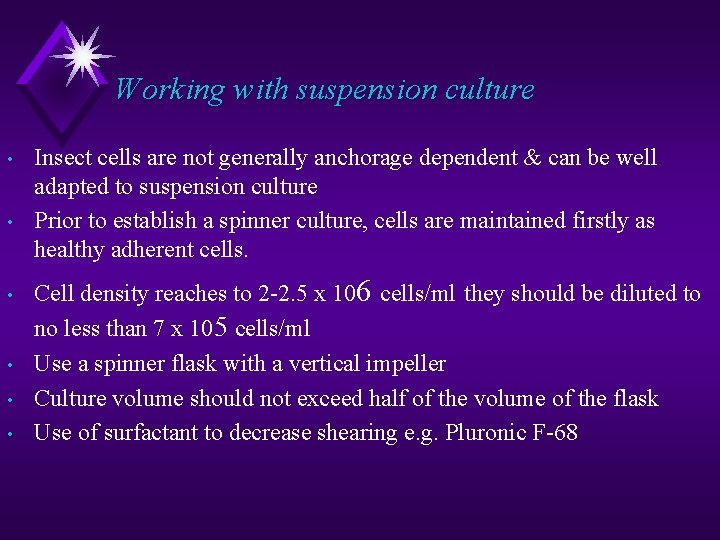 Working with suspension culture

• Insect cells are not generally anchorage dependent & can be well adapted to suspension culture
• Prior to establish a spinner culture, cells are maintained firstly as healthy adherent cells.
• Cell density reaches to 2-2.5 x 106 cells/ml they should be diluted to no less than 7 x 105 cells/ml
• Use a spinner flask with a vertical impeller
• Culture volume should not exceed half of the volume of the flask
• Use of surfactant to decrease shearing e.g. Pluronic F-68